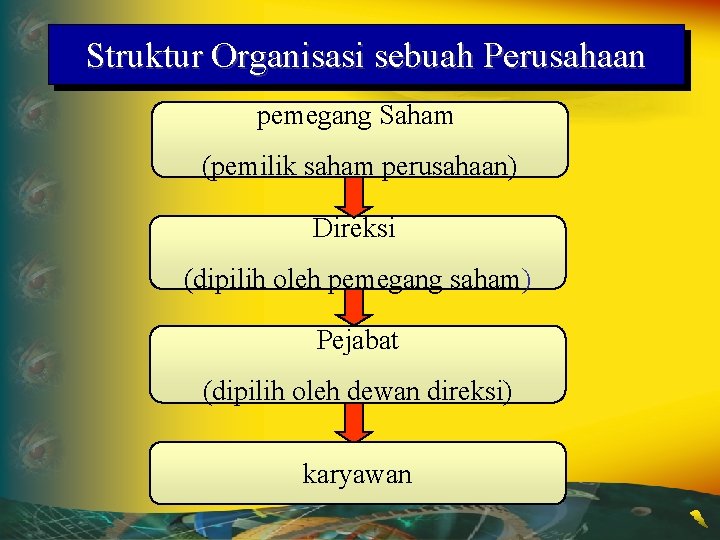 Struktur Organisasi sebuah Perusahaan

pemegang Saham
(pemilik saham perusahaan)

Direksi
(dipilih oleh pemegang saham)

Pejabat
(dipilih oleh dewan direksi)

karyawan